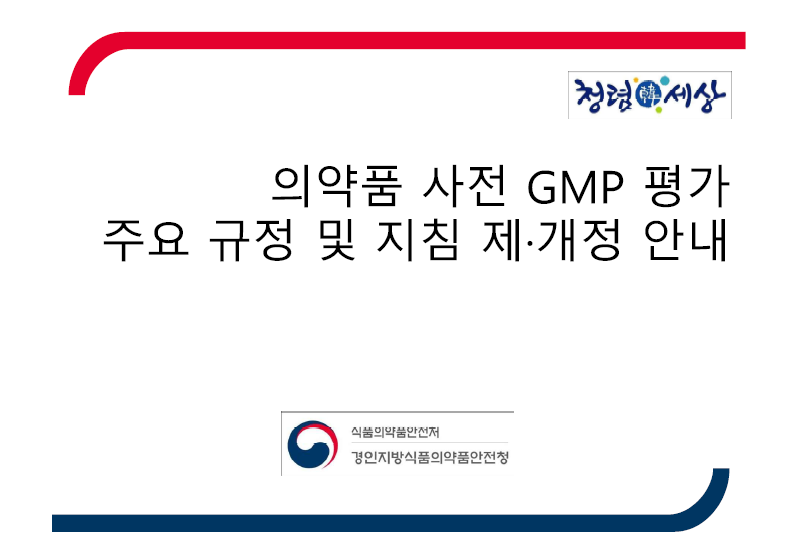 청렴韓세상

의약품 사전 GMP 평가
주요 규정 및 지침 제·개정 안내

식품의약품안전처
경인지방식품의약품안전청